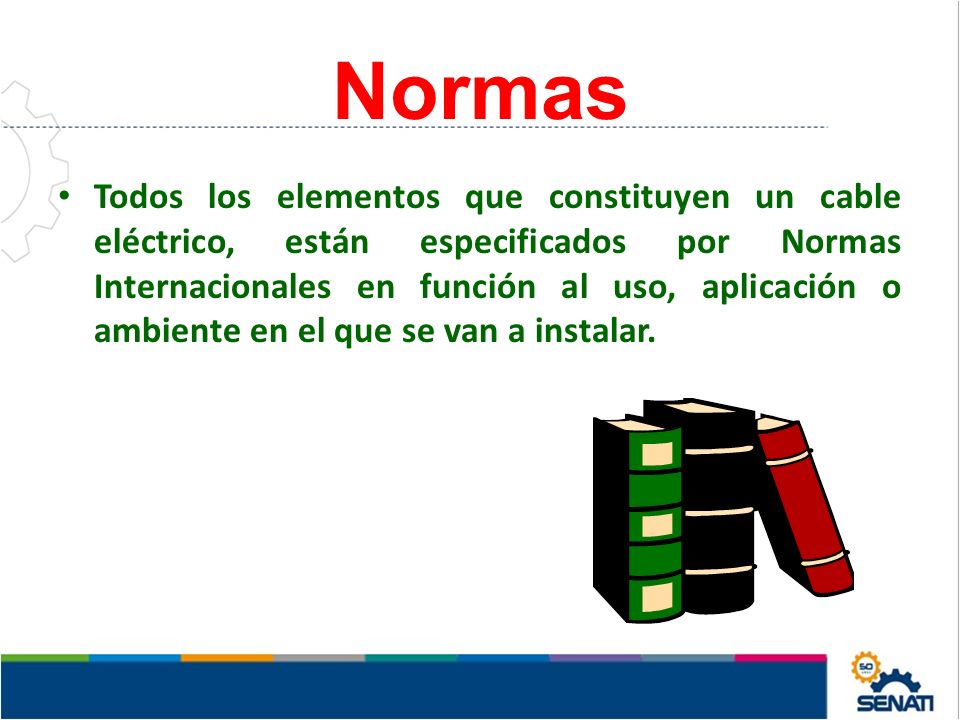 Normas

• Todos los elementos que constituyen un cable eléctrico, están especificados por Normas Internacionales en función al uso, aplicación o ambiente en el que se van a instalar.

50
SENATI